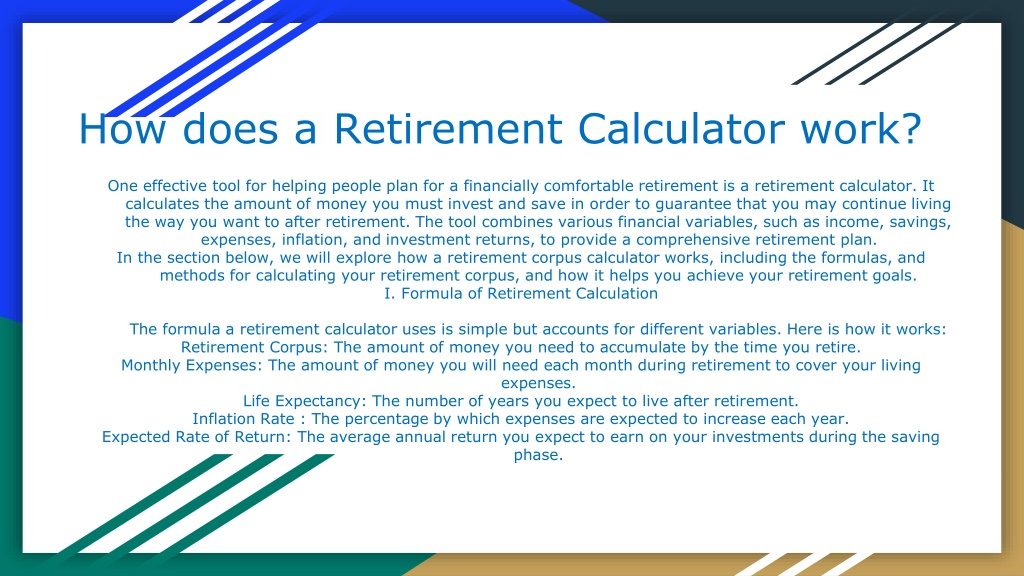 How does a Retirement Calculator work?

One effective tool for helping people plan for a financially comfortable retirement is a retirement calculator. It calculates the amount of money you must invest and save in order to guarantee that you may continue living the way you want to after retirement. The tool combines various financial variables, such as income, savings, expenses, inflation, and investment returns, to provide a comprehensive retirement plan.
In the section below, we will explore how a retirement corpus calculator works, including the formulas, and methods for calculating your retirement corpus, and how it helps you achieve your retirement goals.
I. Formula of Retirement Calculation

The formula a retirement calculator uses is simple but accounts for different variables. Here is how it works:
Retirement Corpus: The amount of money you need to accumulate by the time you retire.
Monthly Expenses: The amount of money you will need each month during retirement to cover your living expenses.
Life Expectancy: The number of years you expect to live after retirement.
Inflation Rate : The percentage by which expenses are expected to increase each year.
Expected Rate of Return: The average annual return you expect to earn on your investments during the saving phase.